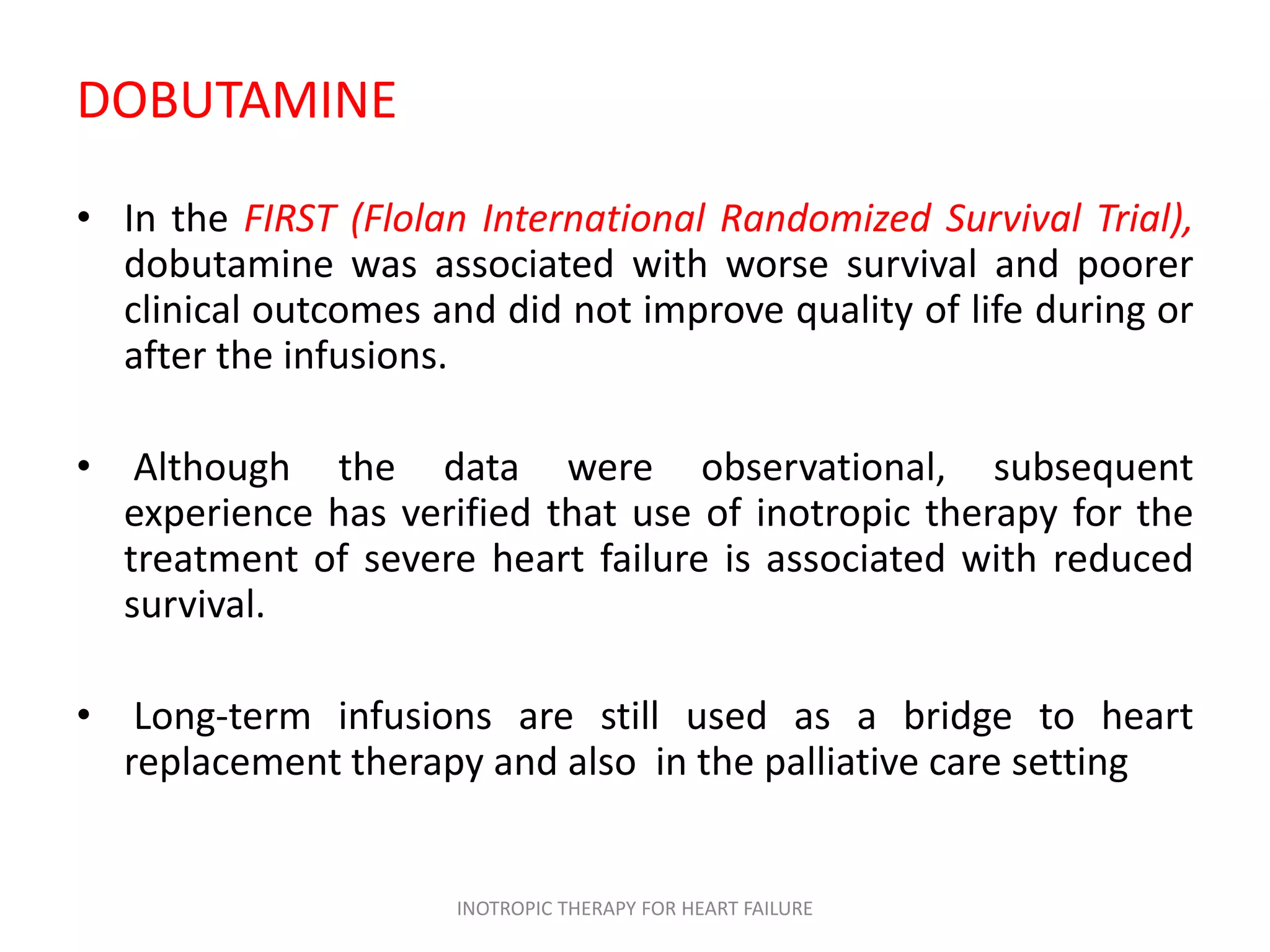 DOBUTAMINE

• In the FIRST (Flolan International Randomized Survival Trial), dobutamine was associated with worse survival and poorer clinical outcomes and did not improve quality of life during or after the infusions.

• Although the data were observational, subsequent experience has verified that use of inotropic therapy for the treatment of severe heart failure is associated with reduced survival.

• Long-term infusions are still used as a bridge to heart replacement therapy and also in the palliative care setting

INOTROPIC THERAPY FOR HEART FAILURE